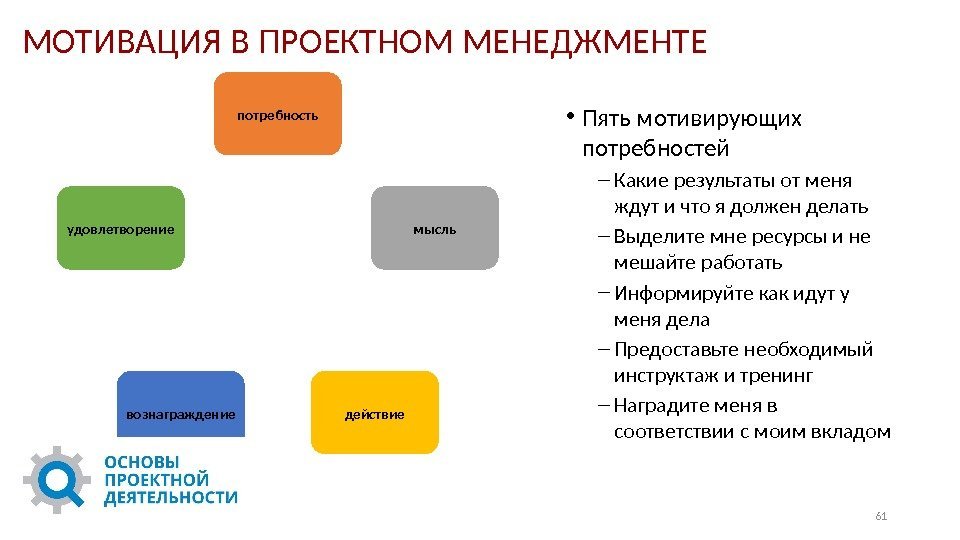 МОТИВАЦИЯ В ПРОЕКТНОМ МЕНЕДЖМЕНТЕ

потребность

мысль

действие

вознаграждение

удовлетворение

• Пять мотивирующих потребностей
– Какие результаты от меня ждут и что я должен делать
– Выделите мне ресурсы и не мешайте работать
– Информируйте как идут у меня дела
– Предоставьте необходимый инструктаж и тренинг
– Наградите меня в соответствии с моим вкладом

ОСНОВЫ ПРОЕКТНОЙ ДЕЯТЕЛЬНОСТИ

61